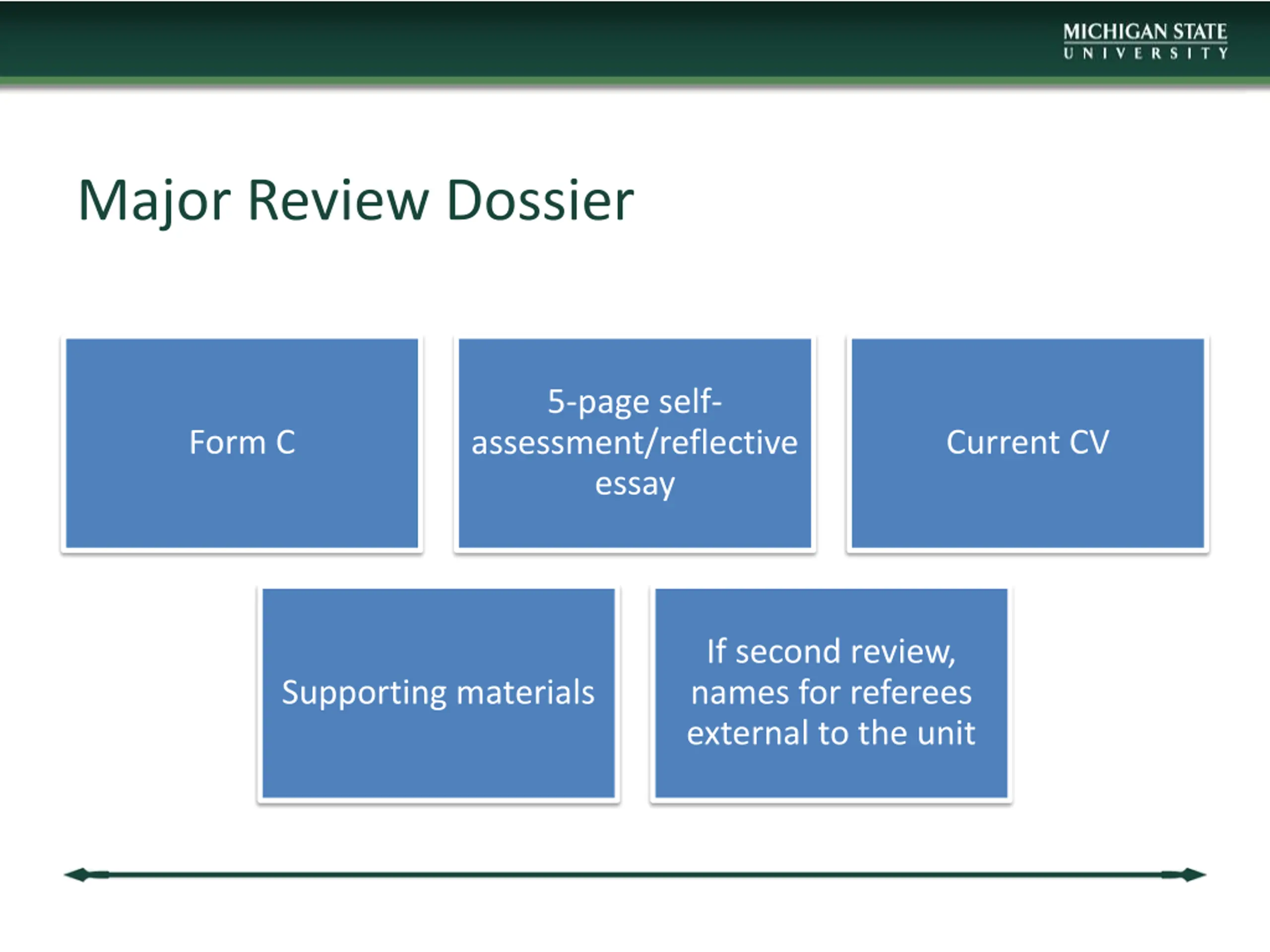 MICHIGAN STATE
UNIVERSITY

Major Review Dossier

Form C

5-page self-assessment/reflective essay

Current CV

Supporting materials

If second review, names for referees external to the unit